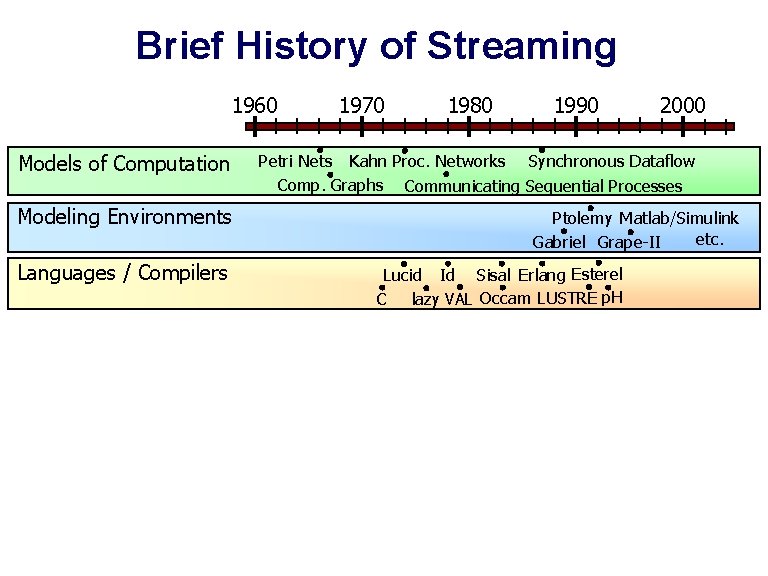 Brief History of Streaming

1960 1970 1980 1990 2000

Models of Computation
Petri Nets Kahn Proc. Networks Synchronous Dataflow
Comp. Graphs Communicating Sequential Processes

Modeling Environments
Ptolemy Matlab/Simulink
Gabriel Grape-II etc.

Languages / Compilers
Lucid Id Sisal Erlang Esterel
C lazy VAL Occam LUSTRE pH